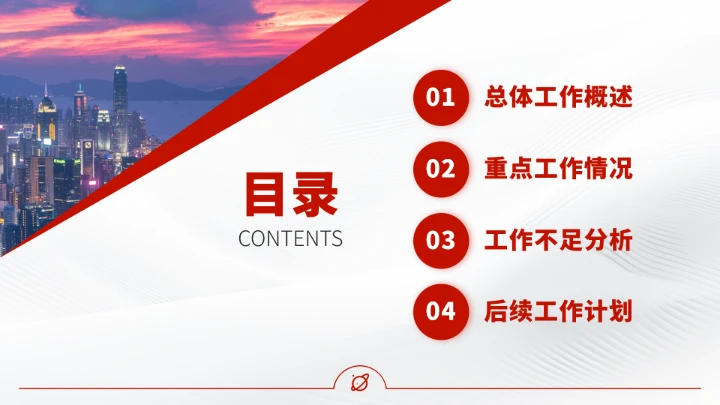 目录
CONTENTS

01 总体工作概述

02 重点工作情况

03 工作不足分析

04 后续工作计划